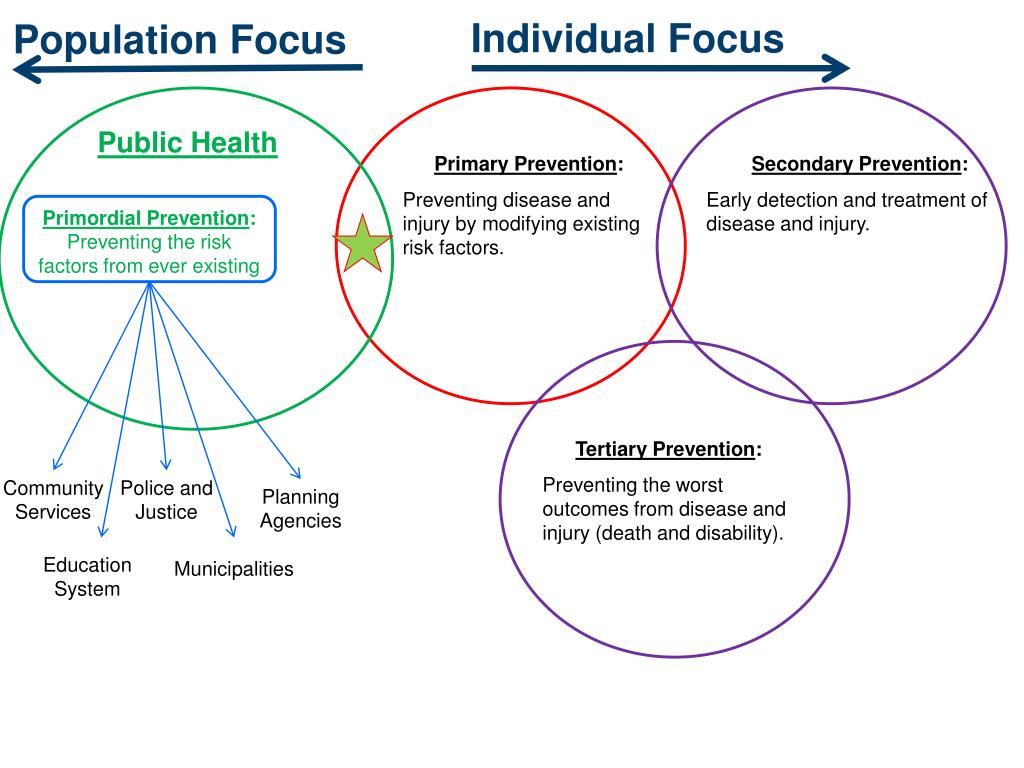 Population Focus

Individual Focus

Public Health

Primordial Prevention: Preventing the risk factors from ever existing

Primary Prevention:

Preventing disease and injury by modifying existing risk factors.

Secondary Prevention:

Early detection and treatment of disease and injury.

Tertiary Prevention:

Preventing the worst outcomes from disease and injury (death and disability).

Community Services

Police and Justice

Planning Agencies

Education System

Municipalities